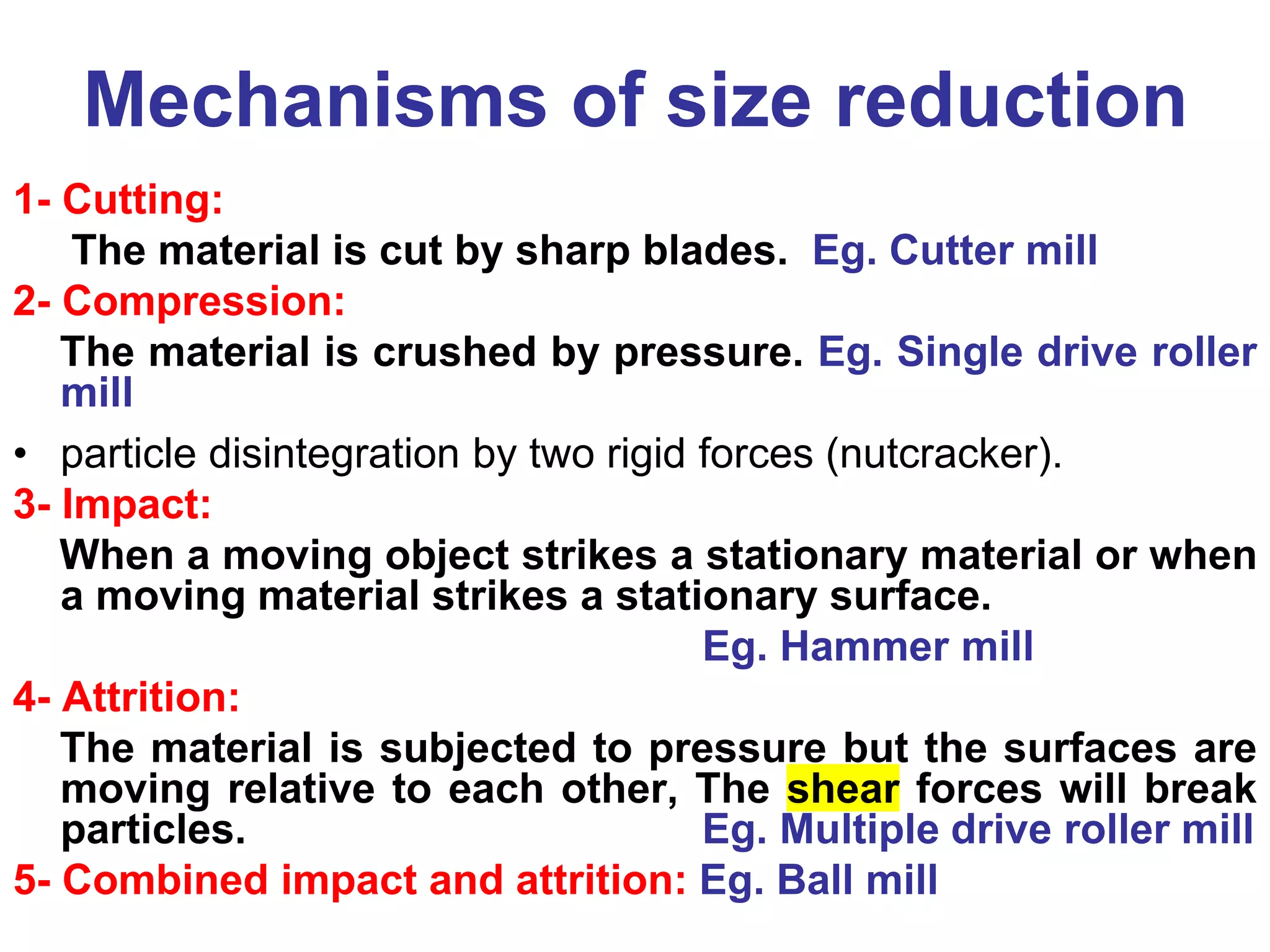 Mechanisms of size reduction

1- Cutting:

The material is cut by sharp blades. Eg. Cutter mill

2- Compression:

The material is crushed by pressure. Eg. Single drive roller mill

• particle disintegration by two rigid forces (nutcracker).

3- Impact:

When a moving object strikes a stationary material or when a moving material strikes a stationary surface.

Eg. Hammer mill

4- Attrition:

The material is subjected to pressure but the surfaces are moving relative to each other, The shear forces will break particles. Eg. Multiple drive roller mill

5- Combined impact and attrition: Eg. Ball mill